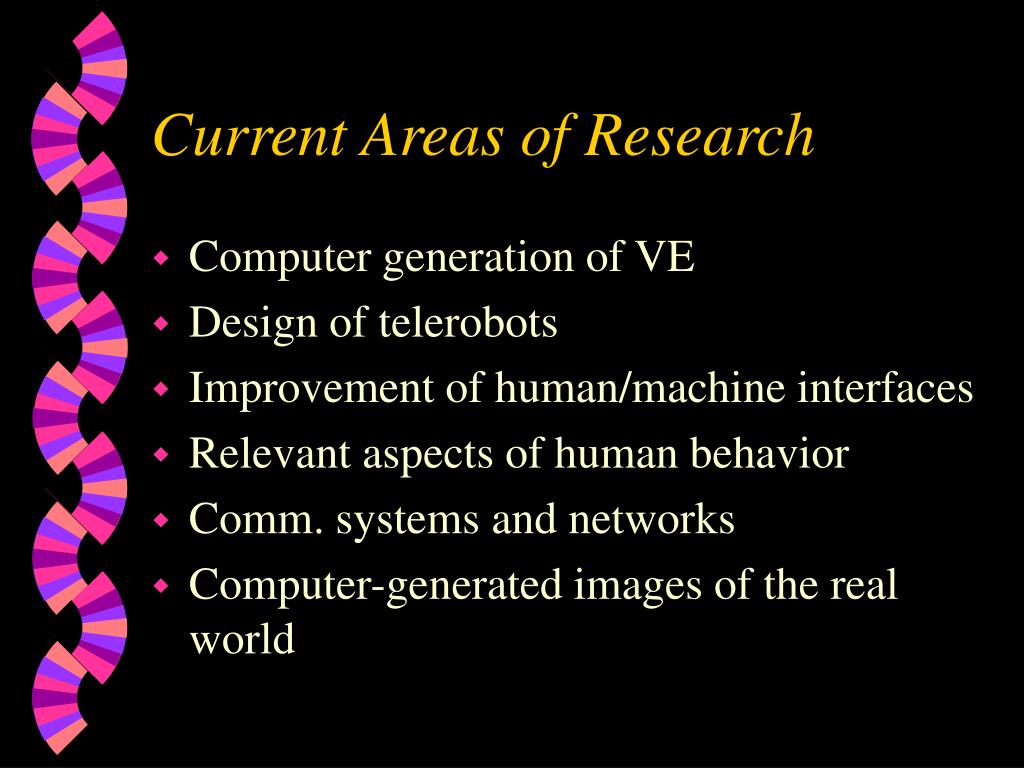 Current Areas of Research

- Computer generation of VE
- Design of telerobots
- Improvement of human/machine interfaces
- Relevant aspects of human behavior
- Comm. systems and networks
- Computer-generated images of the real world